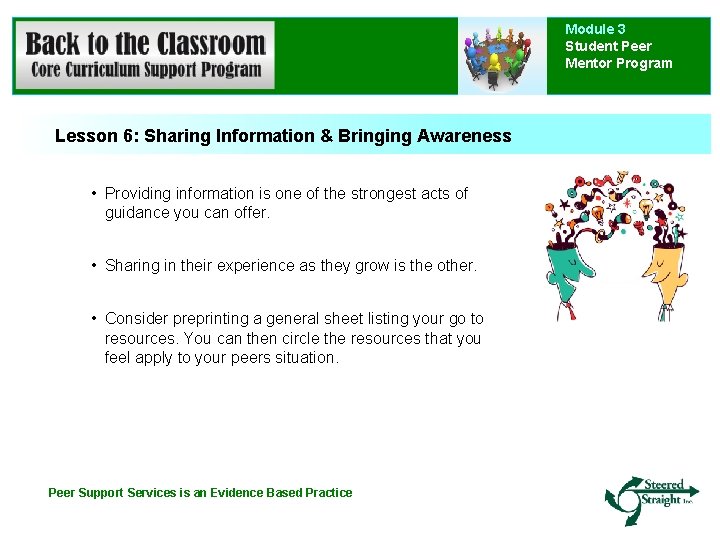 Back to the Classroom
Core Curriculum Support Program

Module 3
Student Peer
Mentor Program

Lesson 6: Sharing Information & Bringing Awareness

• Providing information is one of the strongest acts of guidance you can offer.

• Sharing in their experience as they grow is the other.

• Consider preprinting a general sheet listing your go to resources. You can then circle the resources that you feel apply to your peers situation.

Peer Support Services is an Evidence Based Practice

Steered Straight Inc.